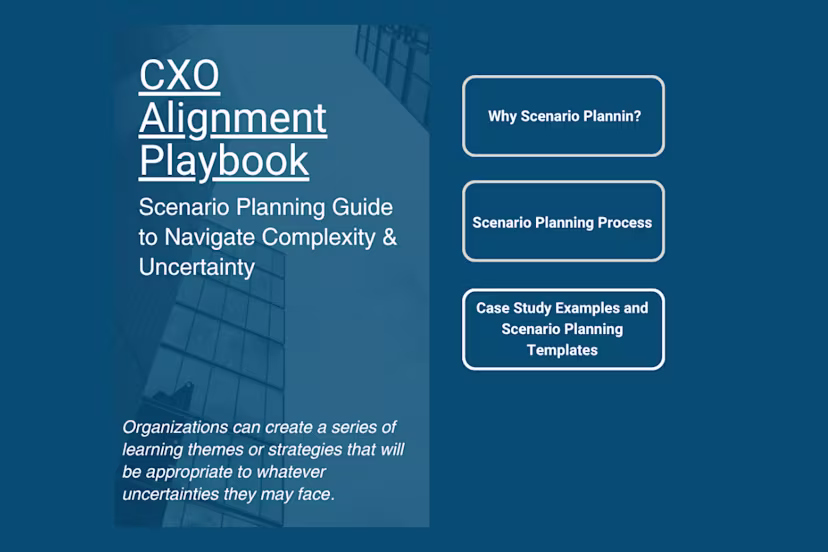 CXO Alignment Playbook

Scenario Planning Guide to Navigate Complexity & Uncertainty

Organizations can create a series of learning themes or strategies that will be appropriate to whatever uncertainties they may face.

Why Scenario Plannin?

Scenario Planning Process

Case Study Examples and Scenario Planning Templates